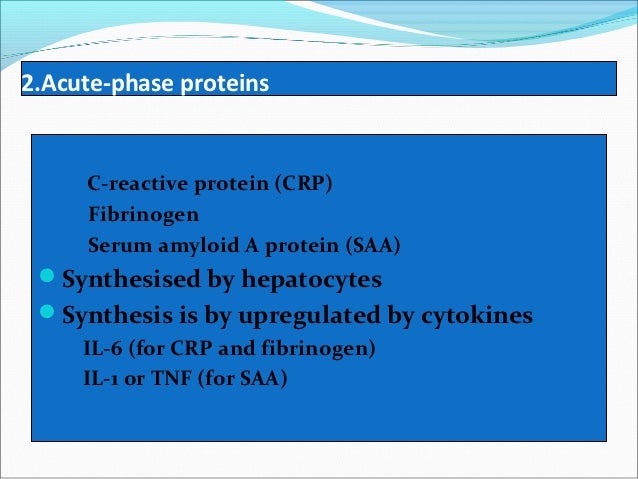 2.Acute-phase proteins

C-reactive protein (CRP)
Fibrinogen
Serum amyloid A protein (SAA)

Synthesised by hepatocytes

Synthesis is by upregulated by cytokines
IL-6 (for CRP and fibrinogen)
IL-1 or TNF (for SAA)